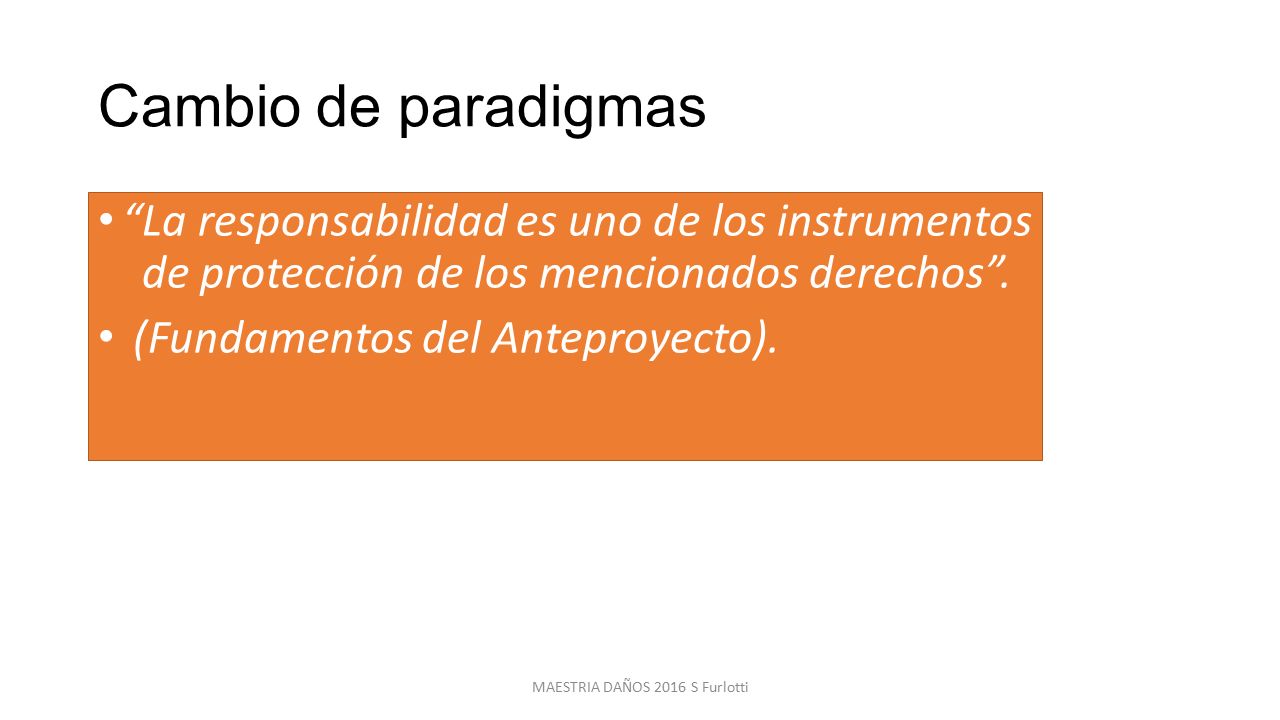 Cambio de paradigmas

• “La responsabilidad es uno de los instrumentos de protección de los mencionados derechos”.

• (Fundamentos del Anteproyecto).

MAESTRIA DAÑOS 2016 S Furlotti